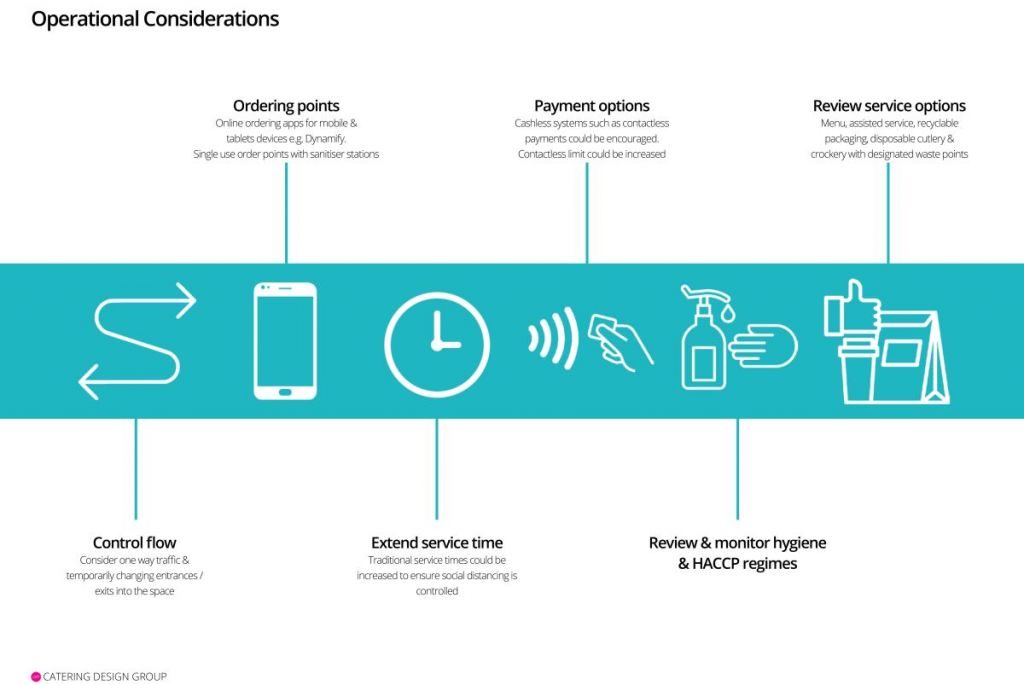 Operational Considerations

Ordering points
Online ordering apps for mobile & tablets devices e.g. Dynamify.
Single use order points with sanitiser stations

Payment options
Cashless systems such as contactless payments could be encouraged.
Contactless limit could be increased

Review service options
Menu, assisted service, recyclable packaging, disposable cutlery & crockery with designated waste points

Control flow
Consider one way traffic & temporarily changing entrances / exits into the space

Extend service time
Traditional service times could be increased to ensure social distancing is controlled

Review & monitor hygiene & HACCP regimes

CATERING DESIGN GROUP